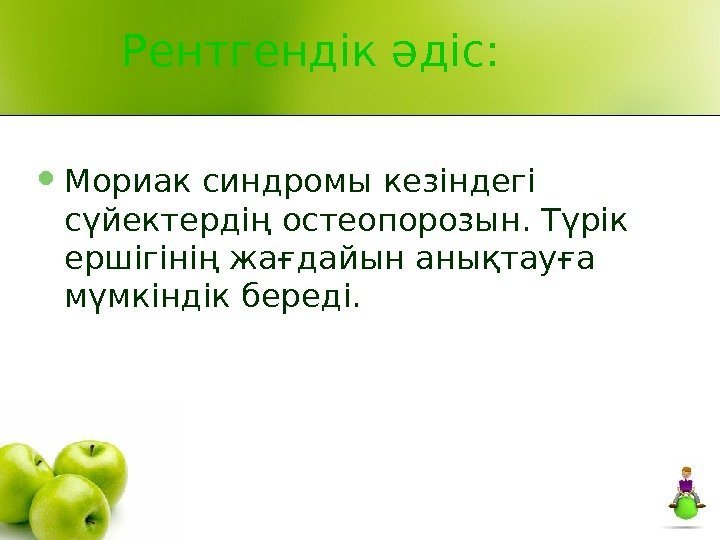 Рентгендік әдіс:

Мориак синдромы кезіндегі сүйектердің остеопорозын. Түрік ершігінің жағдайын анықтауға мүмкіндік береді.